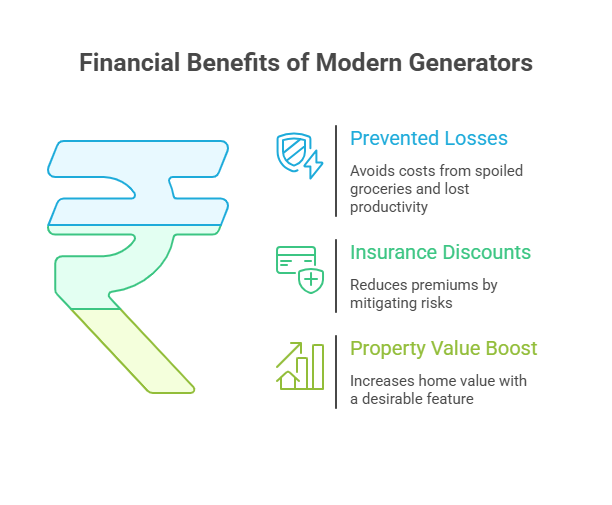 Financial Benefits of Modern Generators

Prevented Losses

Avoids costs from spoiled groceries and lost productivity

Insurance Discounts

Reduces premiums by mitigating risks

Property Value Boost

Increases home value with a desirable feature